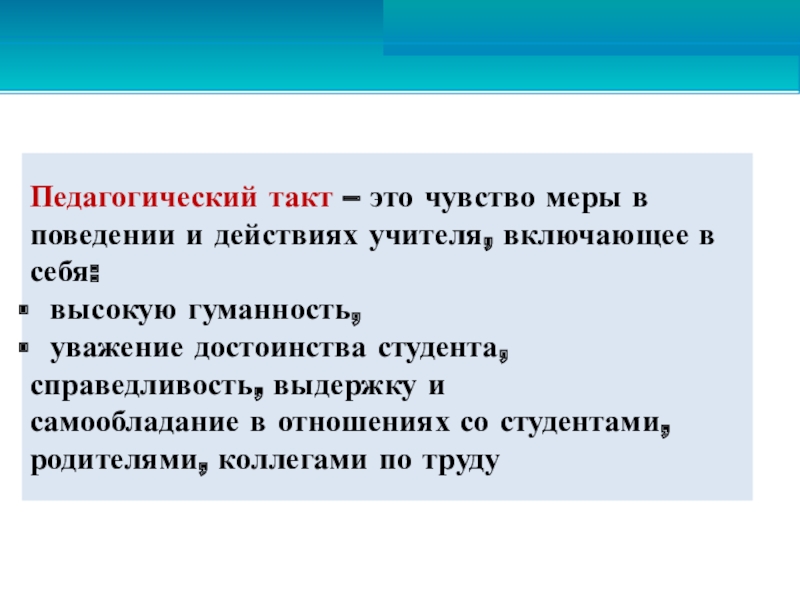 Педагогический такт – это чувство меры в поведении и действиях учителя, включающее в себя:

- высокую гуманность,
- уважение достоинства студента, справедливость, выдержку и самообладание в отношениях со студентами, родителями, коллегами по труду